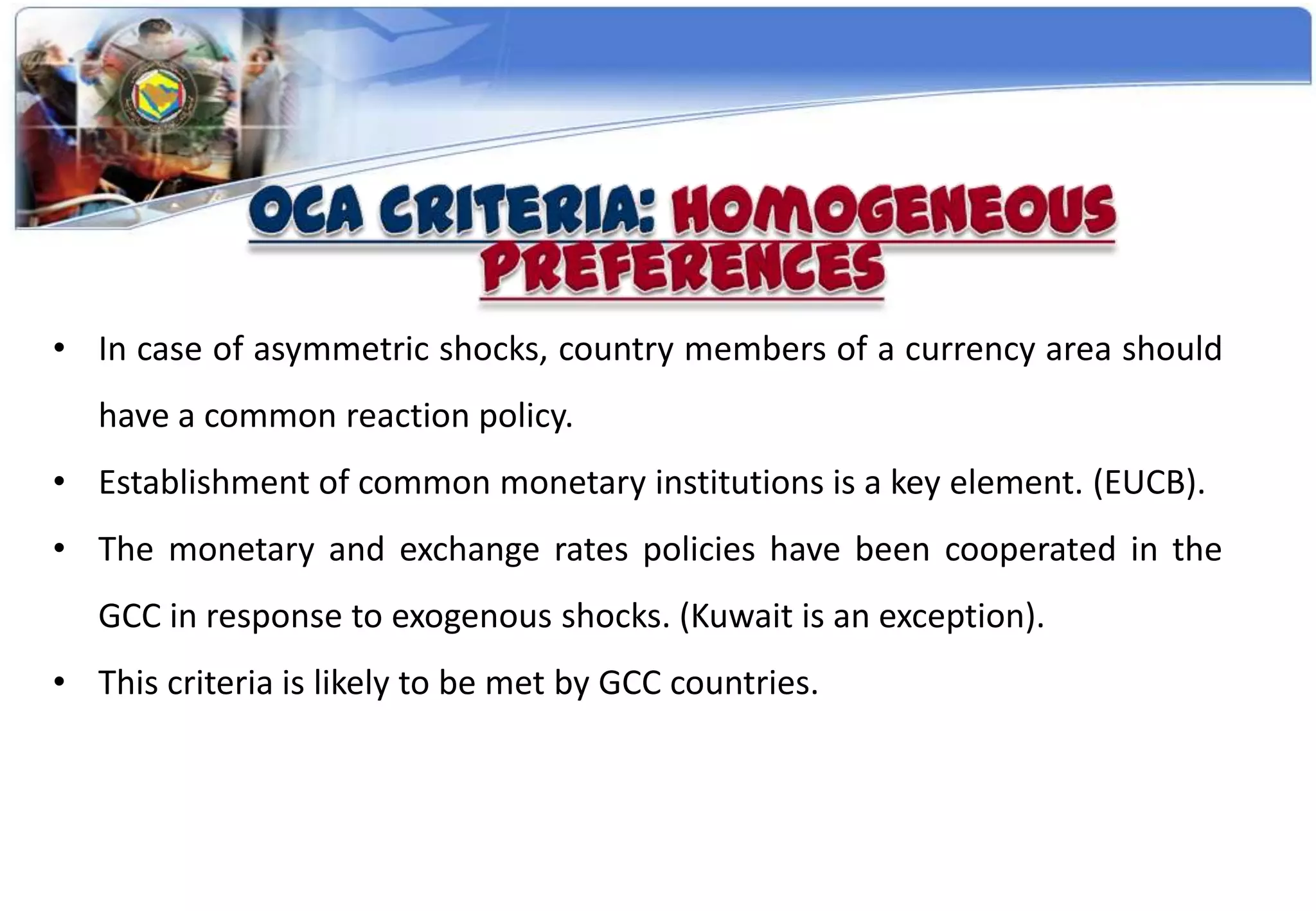 OCA CRITERIA: HOMOGENEOUS PREFERENCES

• In case of asymmetric shocks, country members of a currency area should have a common reaction policy.

• Establishment of common monetary institutions is a key element. (EUCB).

• The monetary and exchange rates policies have been cooperated in the GCC in response to exogenous shocks. (Kuwait is an exception).

• This criteria is likely to be met by GCC countries.